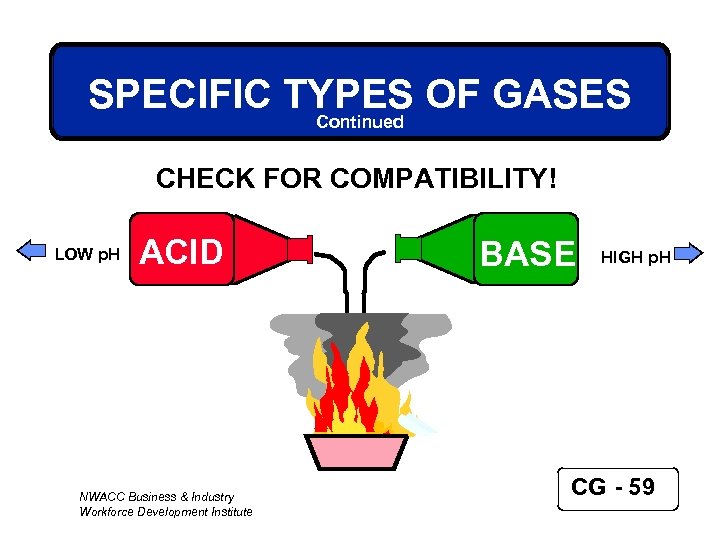 SPECIFIC TYPES OF GASES
Continued

CHECK FOR COMPATIBILITY!

LOW pH ACID

BASE HIGH pH

NWACC Business & Industry
Workforce Development Institute

CG - 59